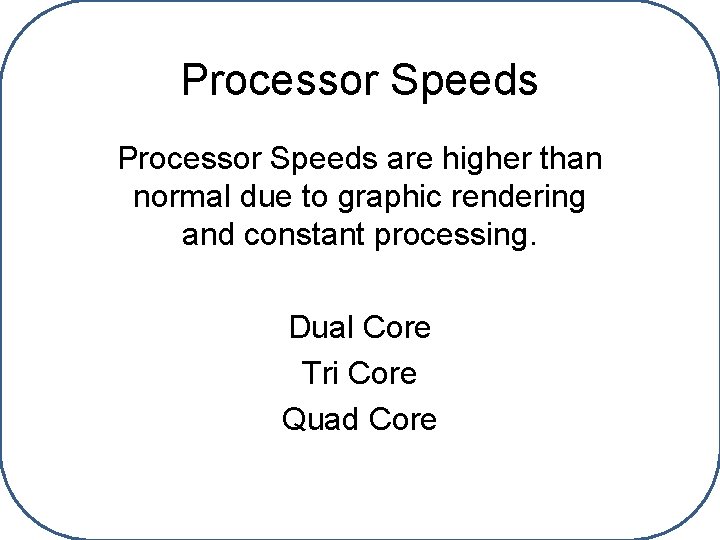 Processor Speeds

Processor Speeds are higher than normal due to graphic rendering and constant processing.

Dual Core
Tri Core
Quad Core